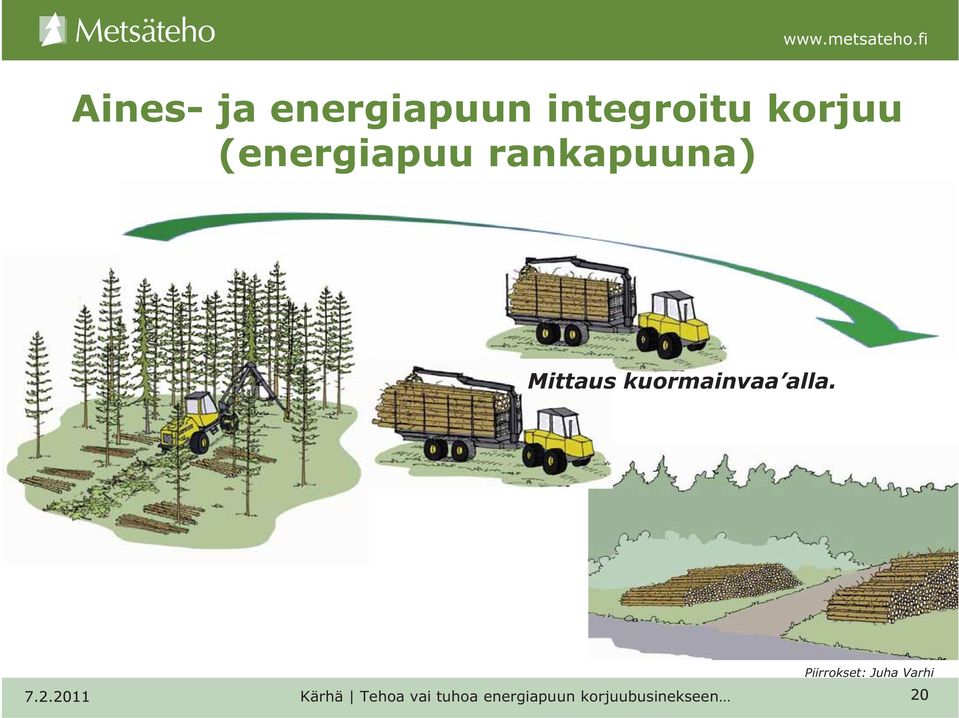 Metsäteho

www.metsateho.fi

Aines- ja energiapuun integroitu korjuu (energiapuu rankapuuna)

Mittaus kuormainvaa'alla.

Piirrokset: Juha Varhi

7.2.2011

Kärhä | Tehoa vai tuhoa energiapuun korjuubusinekseen…

20